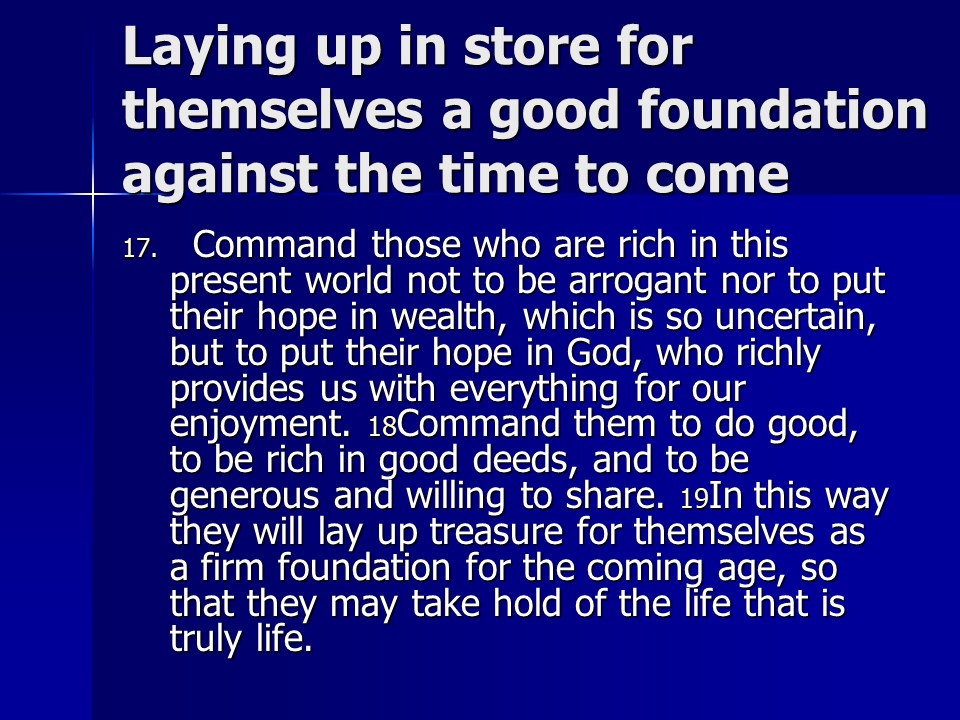 Laying up in store for themselves a good foundation against the time to come

17. Command those who are rich in this present world not to be arrogant nor to put their hope in wealth, which is so uncertain, but to put their hope in God, who richly provides us with everything for our enjoyment. 18Command them to do good, to be rich in good deeds, and to be generous and willing to share. 19In this way they will lay up treasure for themselves as a firm foundation for the coming age, so that they may take hold of the life that is truly life.